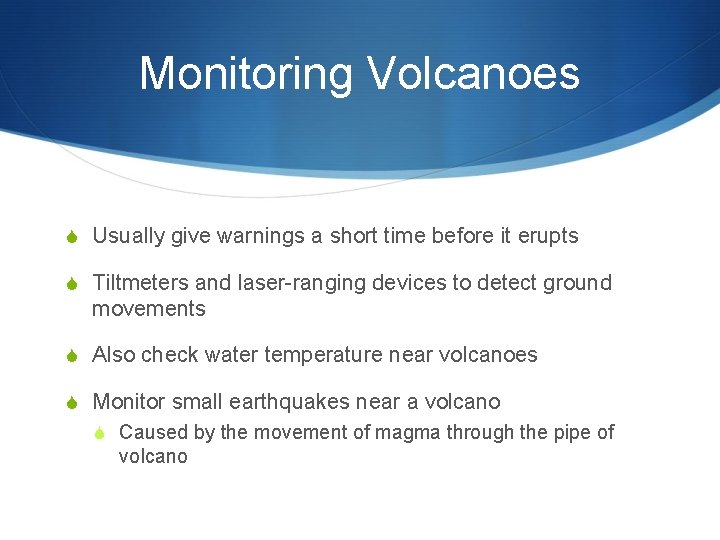 Monitoring Volcanoes

Usually give warnings a short time before it erupts

Tiltmeters and laser-ranging devices to detect ground movements

Also check water temperature near volcanoes

Monitor small earthquakes near a volcano

Caused by the movement of magma through the pipe of volcano